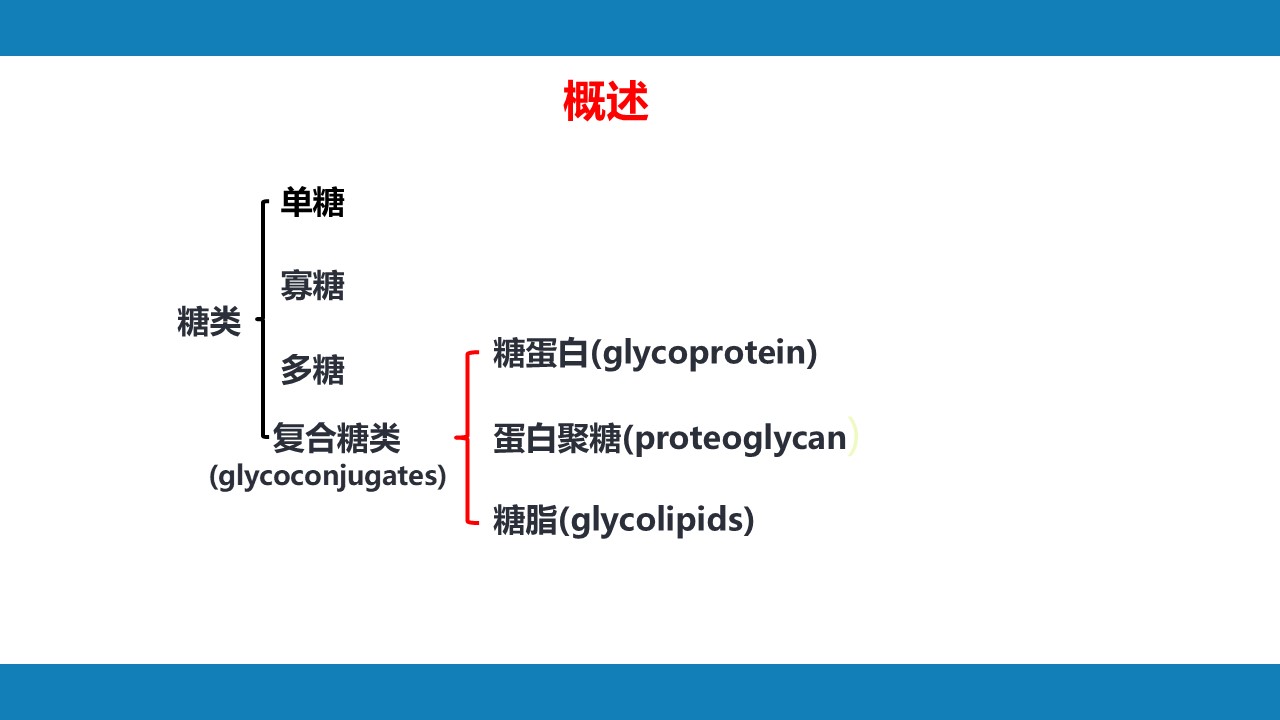 概述

糖类

单糖

寡糖

多糖

复合糖类 (glycoconjugates)

糖蛋白(glycoprotein)

蛋白聚糖(proteoglycan)

糖脂(glycolipids)